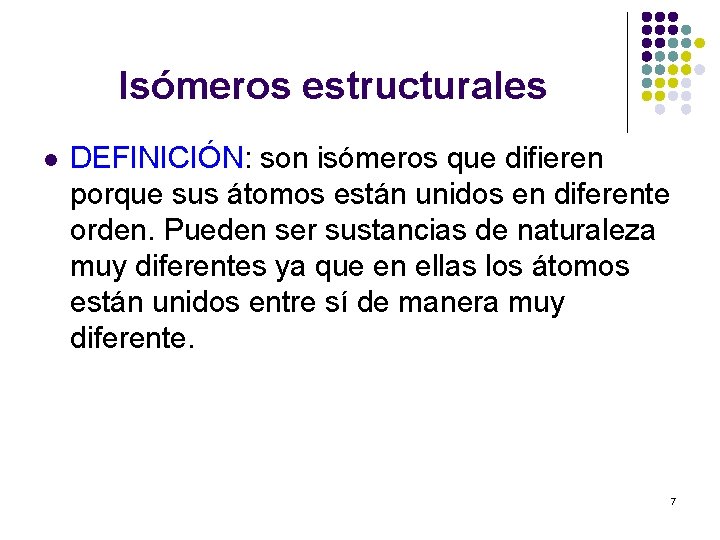 Isómeros estructurales

• DEFINICIÓN: son isómeros que difieren porque sus átomos están unidos en diferente orden. Pueden ser sustancias de naturaleza muy diferentes ya que en ellas los átomos están unidos entre sí de manera muy diferente.

7